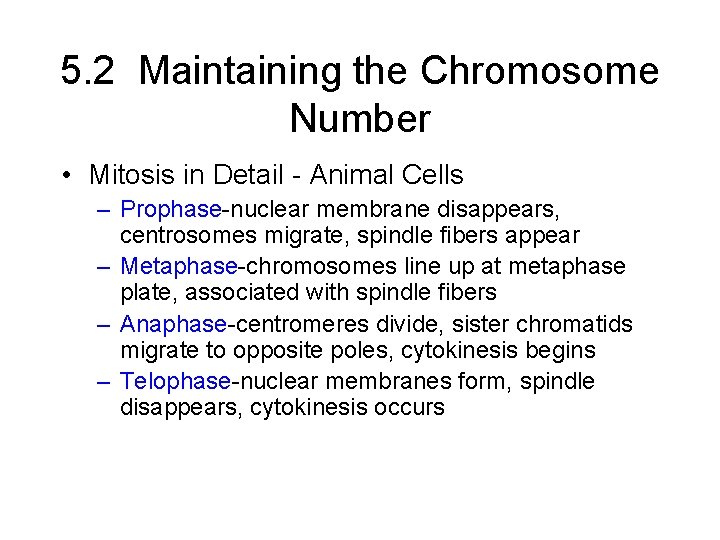 5.2 Maintaining the Chromosome Number

• Mitosis in Detail - Animal Cells
  – Prophase-nuclear membrane disappears, centrosomes migrate, spindle fibers appear
  – Metaphase-chromosomes line up at metaphase plate, associated with spindle fibers
  – Anaphase-centromeres divide, sister chromatids migrate to opposite poles, cytokinesis begins
  – Telophase-nuclear membranes form, spindle disappears, cytokinesis occurs